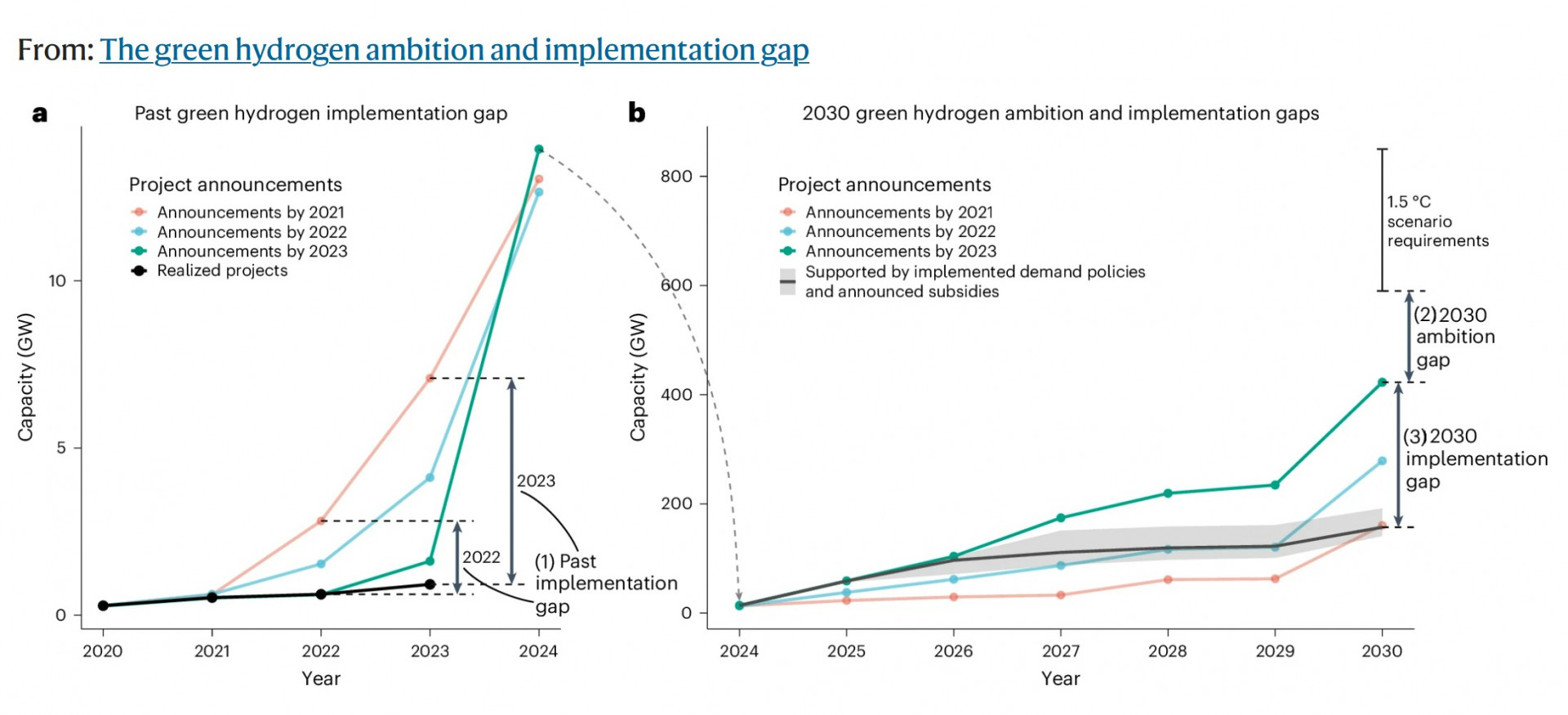 From: The green hydrogen ambition and implementation gap

a

Past green hydrogen implementation gap

Project announcements
Announcements by 2021
Announcements by 2022
Announcements by 2023
Realized projects

Capacity (GW)

10

5

0

2023

2022

(1) Past implementation gap

2020 2021 2022 2023 2024

Year

b

2030 green hydrogen ambition and implementation gaps

Project announcements
Announcements by 2021
Announcements by 2022
Announcements by 2023
Supported by implemented demand policies and announced subsidies

Capacity (GW)

800

600

400

200

0

1.5 °C scenario requirements

(2) 2030 ambition gap

(3) 2030 implementation gap

2024 2025 2026 2027 2028 2029 2030

Year